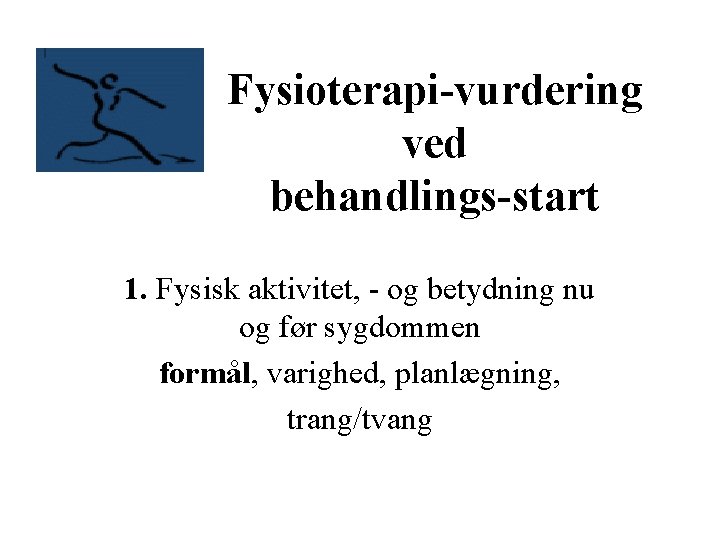 Fysioterapi-vurdering ved behandlings-start

1. Fysisk aktivitet, - og betydning nu og før sygdommen

formål, varighed, planlægning, trang/tvang